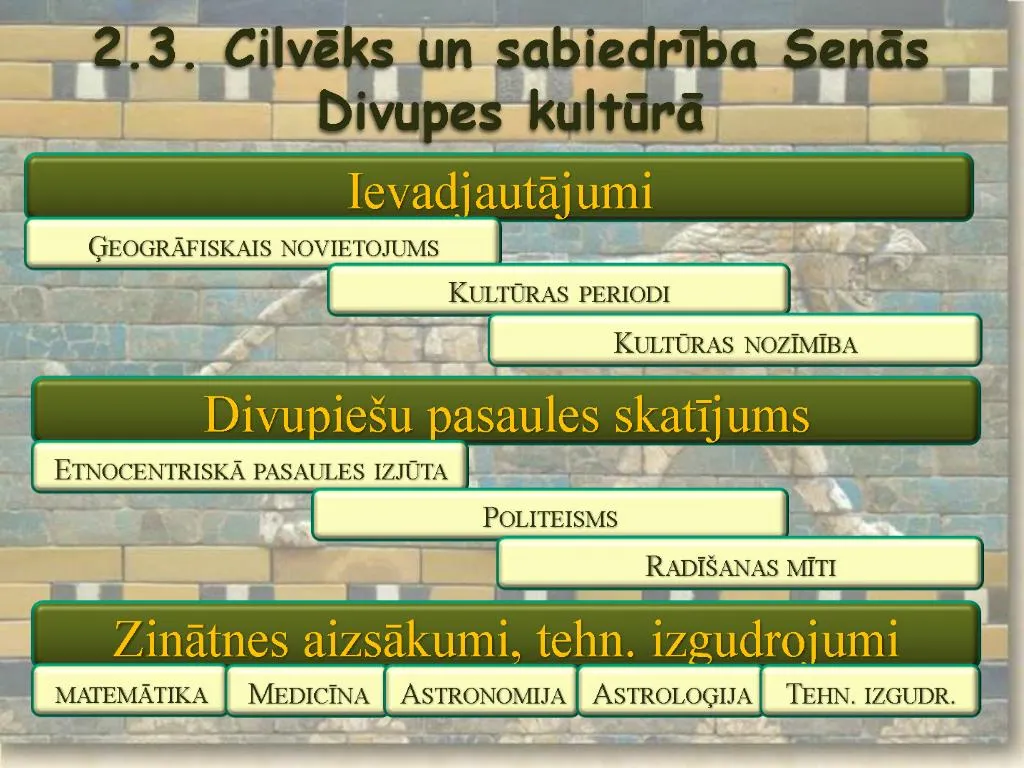 2.3. Cilvēks un sabiedrība Senās Divupes kultūrā

Ievadjautājumi

Ģeogrāfiskais novietojums

Kultūras periodi

Kultūras nozīmība

Divupiešu pasaules skatījums

Etnocentriskā pasaules izjūta

Politeisms

Radīšanas mīti

Zinātnes aizsākumi, tehn. izgudrojumi

matemātika

Medicīna

Astronomija

Astroloģija

Tehn. izgudr.